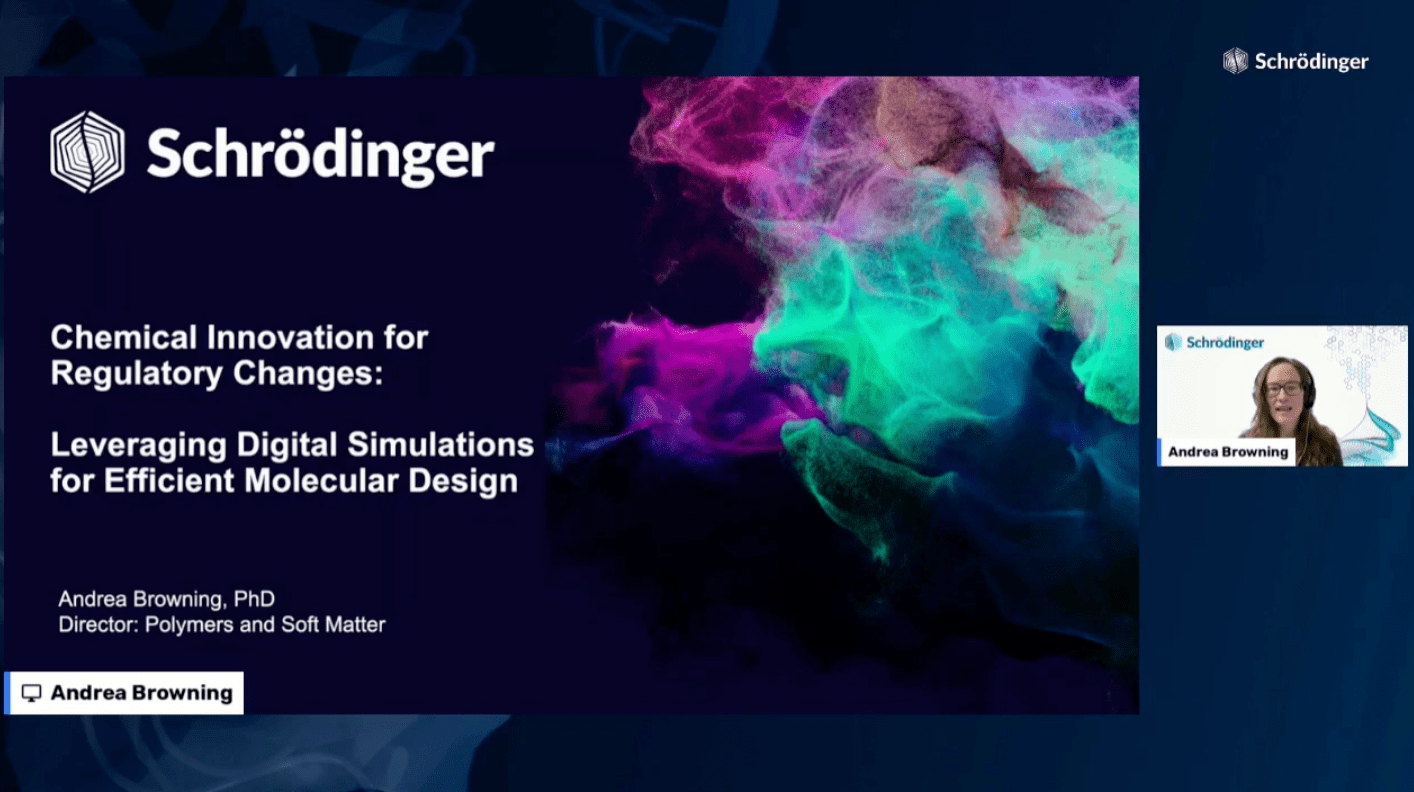 Schrödinger

Schrödinger

Chemical Innovation for Regulatory Changes:

Leveraging Digital Simulations for Efficient Molecular Design

Andrea Browning, PhD
Director: Polymers and Soft Matter

Andrea Browning

Schrödinger

Andrea Browning